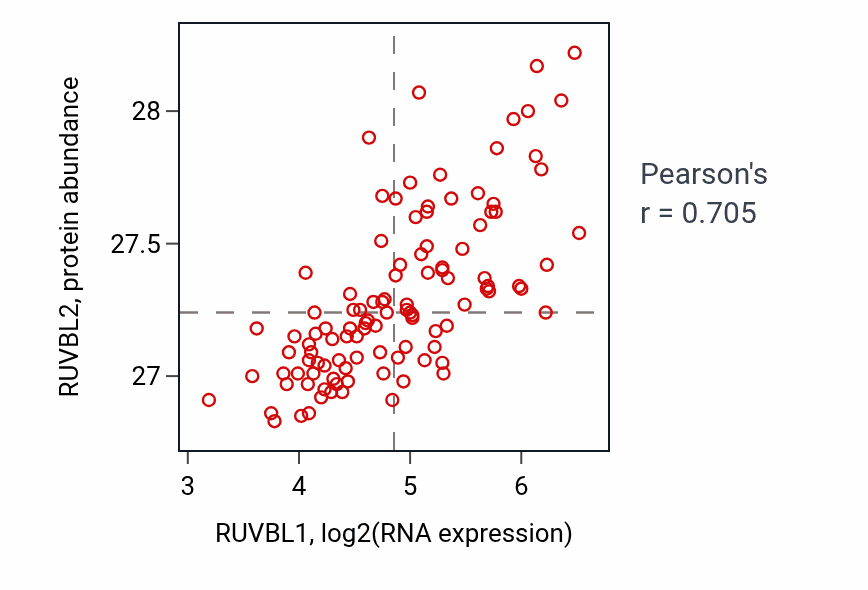 RUVBL2, protein abundance

28
27.5
27

3
4
5
6

RUVBL1, log2(RNA expression)

Pearson's
r = 0.705